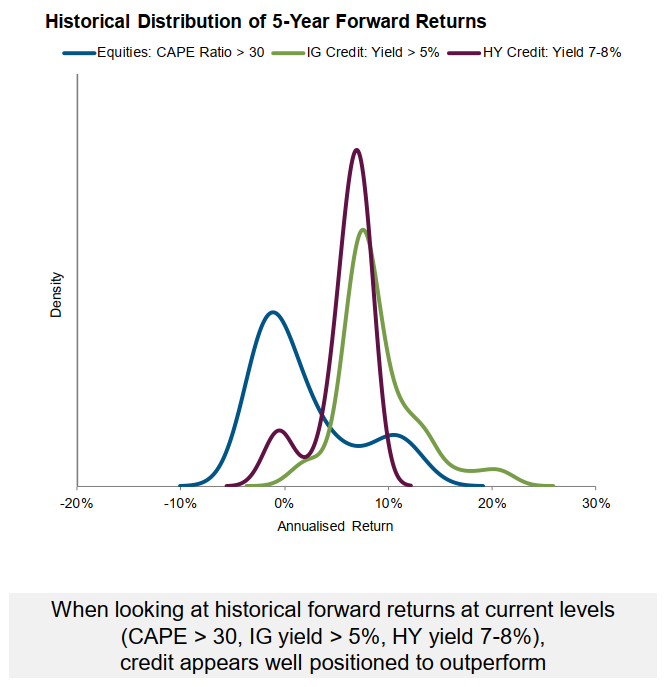 Historical Distribution of 5-Year Forward Returns

Equities: CAPE Ratio > 30
IG Credit: Yield > 5%
HY Credit: Yield 7-8%

Density

-20%
-10%
0%
10%
20%
30%

Annualised Return

When looking at historical forward returns at current levels (CAPE > 30, IG yield > 5%, HY yield 7-8%), credit appears well positioned to outperform